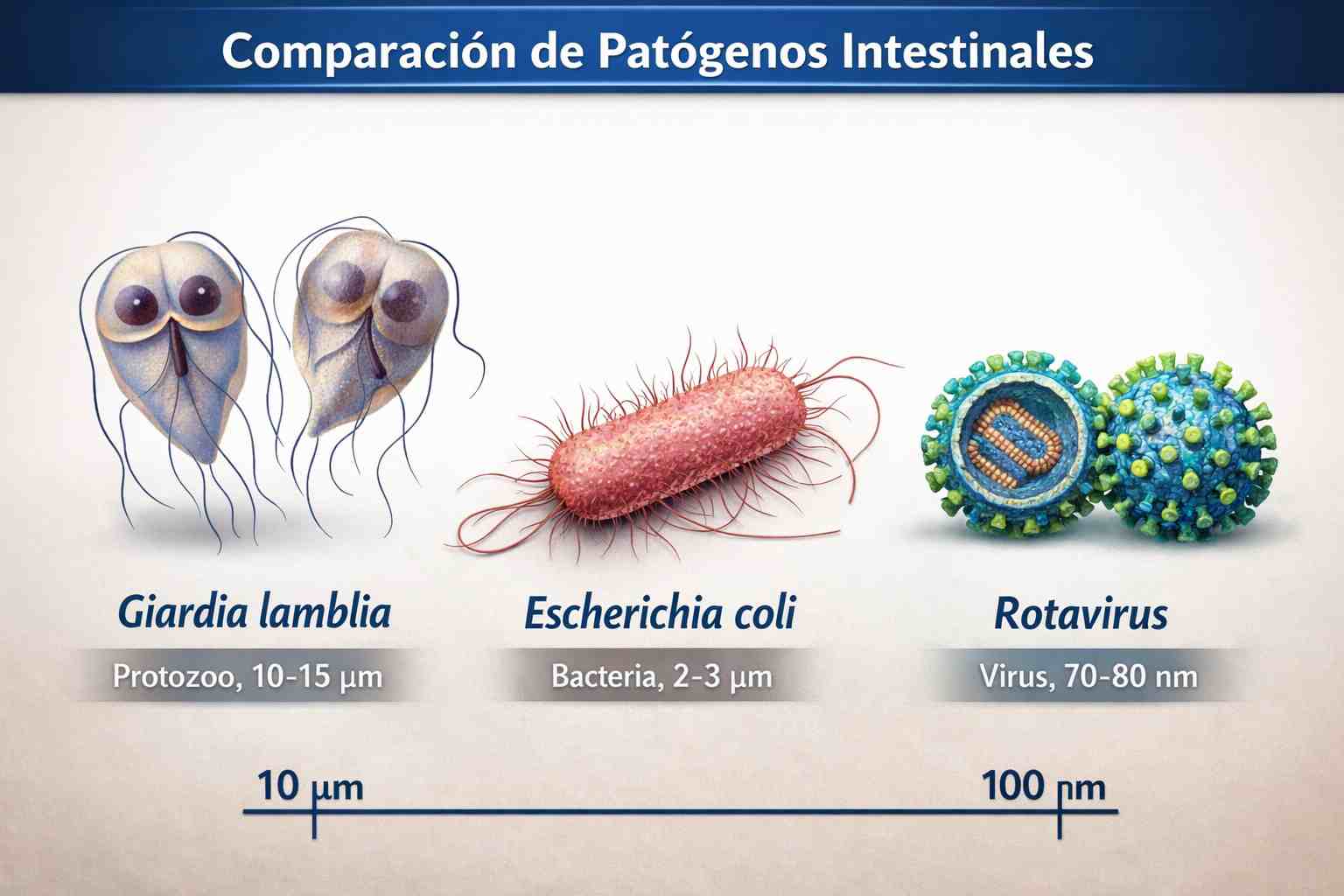 Comparación de Patógenos Intestinales

Giardia lamblia
Protozoo, 10-15 µm

Escherichia coli
Bacteria, 2-3 µm

Rotavirus
Virus, 70-80 nm

10 µm

100 nm